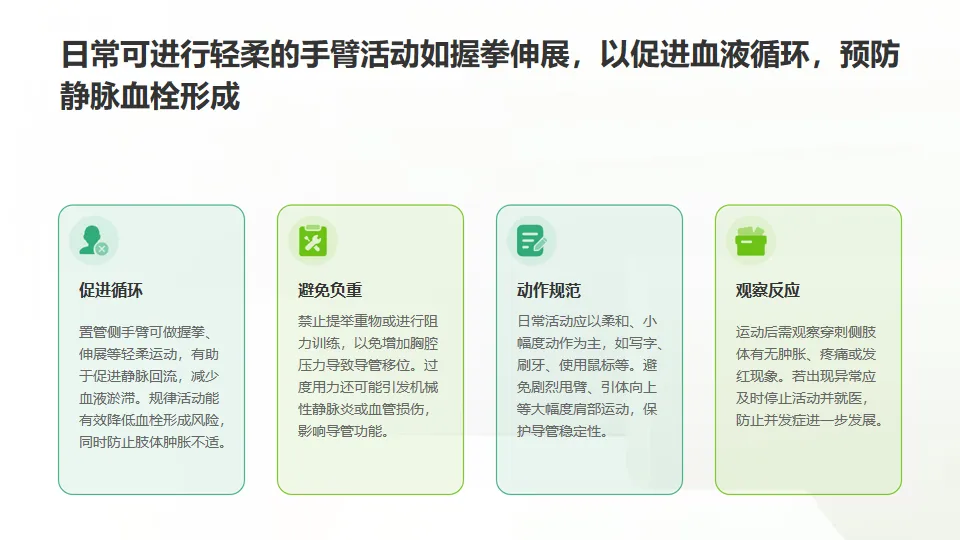 日常可进行轻柔的手臂活动如握拳伸展，以促进血液循环，预防静脉血栓形成

促进循环

置管侧手臂可做握拳、伸展等轻柔运动，有助于促进静脉回流，减少血液淤滞。规律活动能有效降低血栓形成风险，同时防止肢体肿胀不适。

避免负重

禁止提举重物或进行阻力训练，以免增加胸腔压力导致导管移位。过度用力还可能引发机械性静脉炎或血管损伤，影响导管功能。

动作规范

日常活动应以柔和、小幅度动作为主，如写字、刷牙、使用鼠标等。避免剧烈甩臂、引体向上等大幅度肩部运动，保护导管稳定性。

观察反应

运动后需观察穿刺侧肢体有无肿胀、疼痛或发红现象。若出现异常应及时停止活动并就医，防止并发症进一步发展。